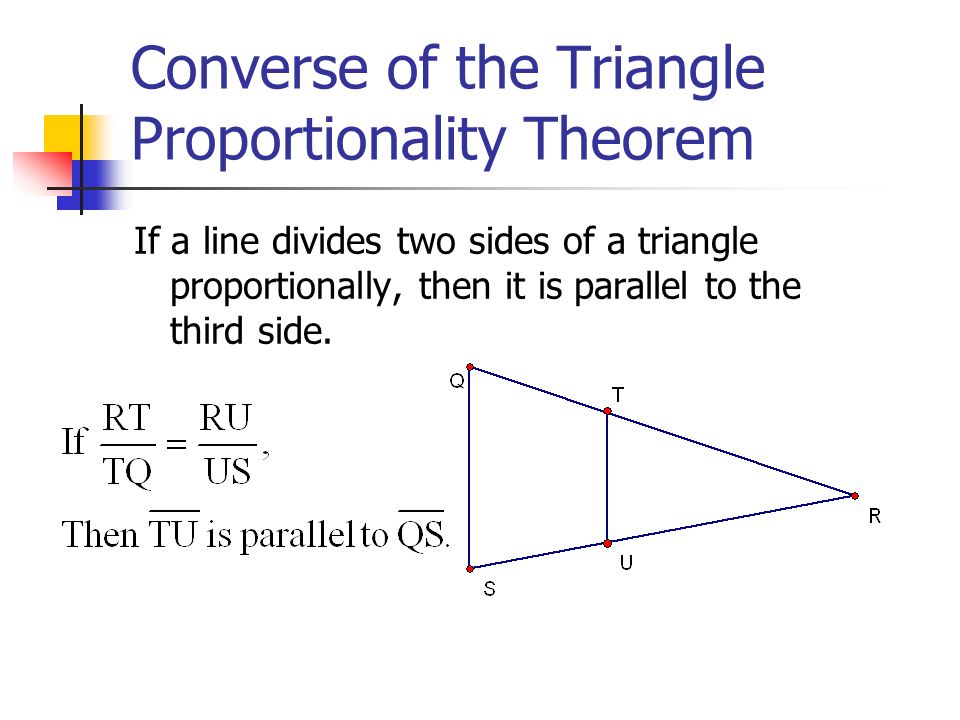 Converse of the Triangle Proportionality Theorem

If a line divides two sides of a triangle proportionally, then it is parallel to the third side.

If $\frac{RT}{TQ} = \frac{RU}{US}$,

Then $\overline{TU}$ is parallel to $\overline{QS}$.

Q
T
R
U
S